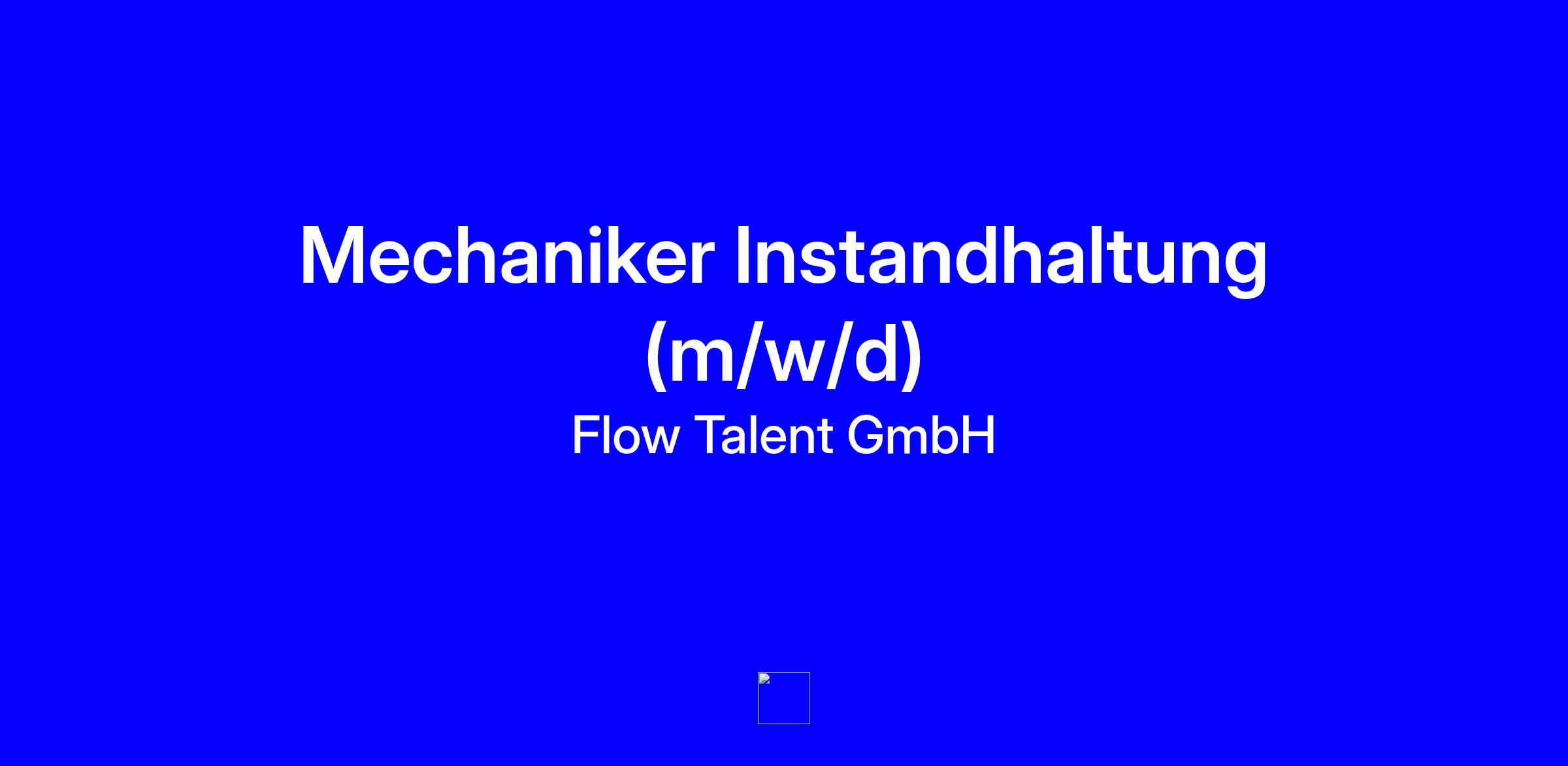 Mechaniker Instandhaltung (m/w/d)

Flow Talent GmbH